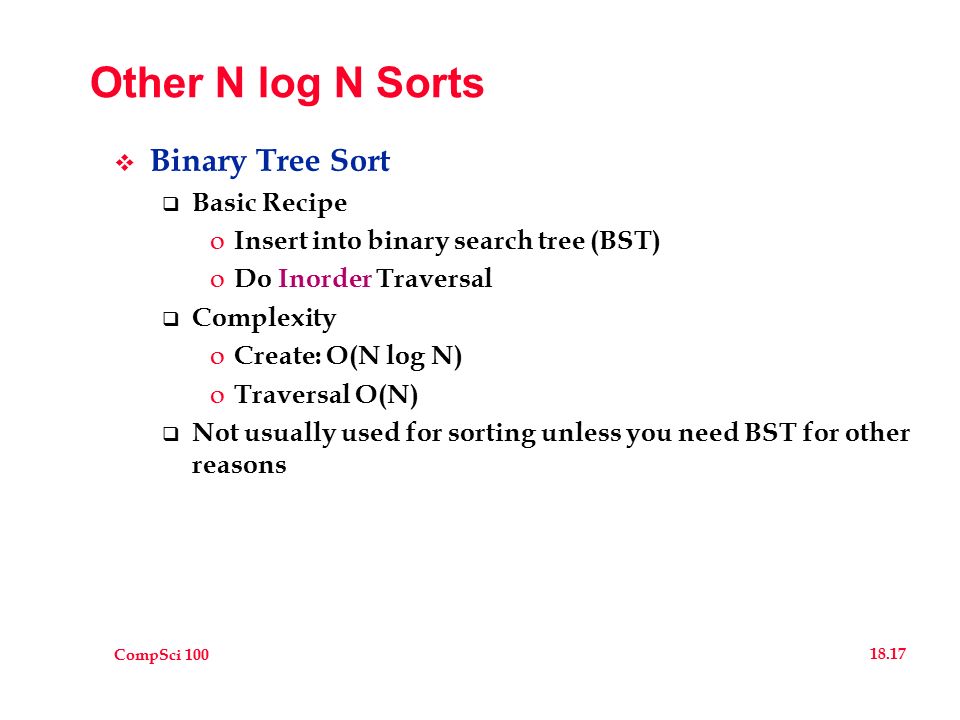 Other N log N Sorts

❖ Binary Tree Sort

❑ Basic Recipe

o Insert into binary search tree (BST)

o Do Inorder Traversal

❑ Complexity

o Create: O(N log N)

o Traversal O(N)

❑ Not usually used for sorting unless you need BST for other reasons

CompSci 100

18.17